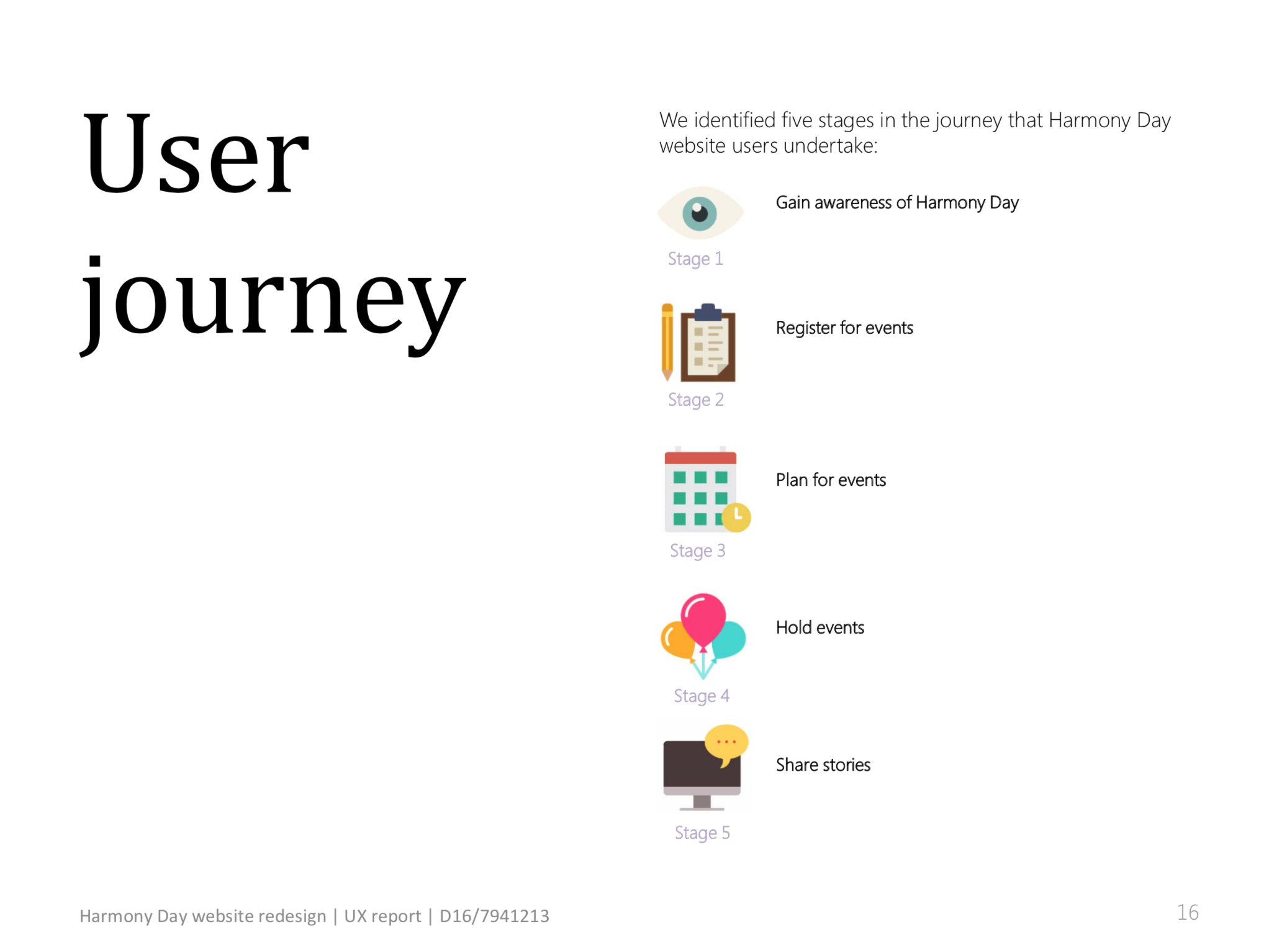 User journey

We identified five stages in the journey that Harmony Day website users undertake:

Stage 1

Gain awareness of Harmony Day

Stage 2

Register for events

Stage 3

Plan for events

Stage 4

Hold events

Stage 5

Share stories

Harmony Day website redesign | UX report | D16/7941213

16